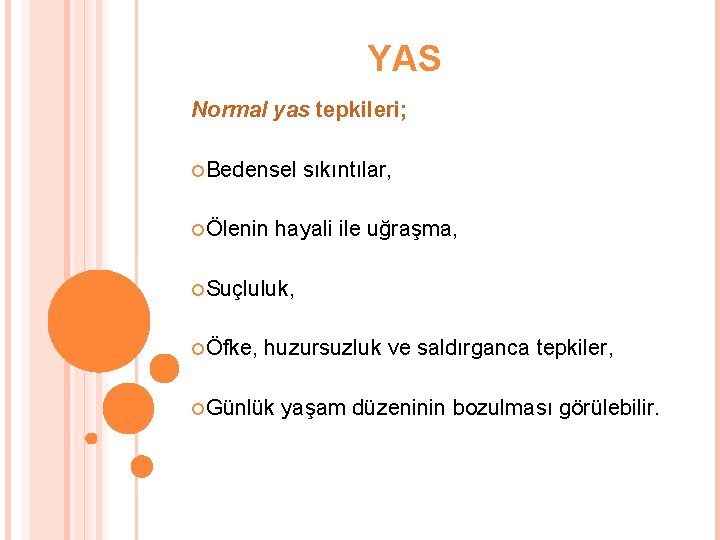 YAS

Normal yas tepkileri;

Bedensel sıkıntılar,

Ölenin hayali ile uğraşma,

Suçluluk,

Öfke, huzursuzluk ve saldırganca tepkiler,

Günlük yaşam düzeninin bozulması görülebilir.